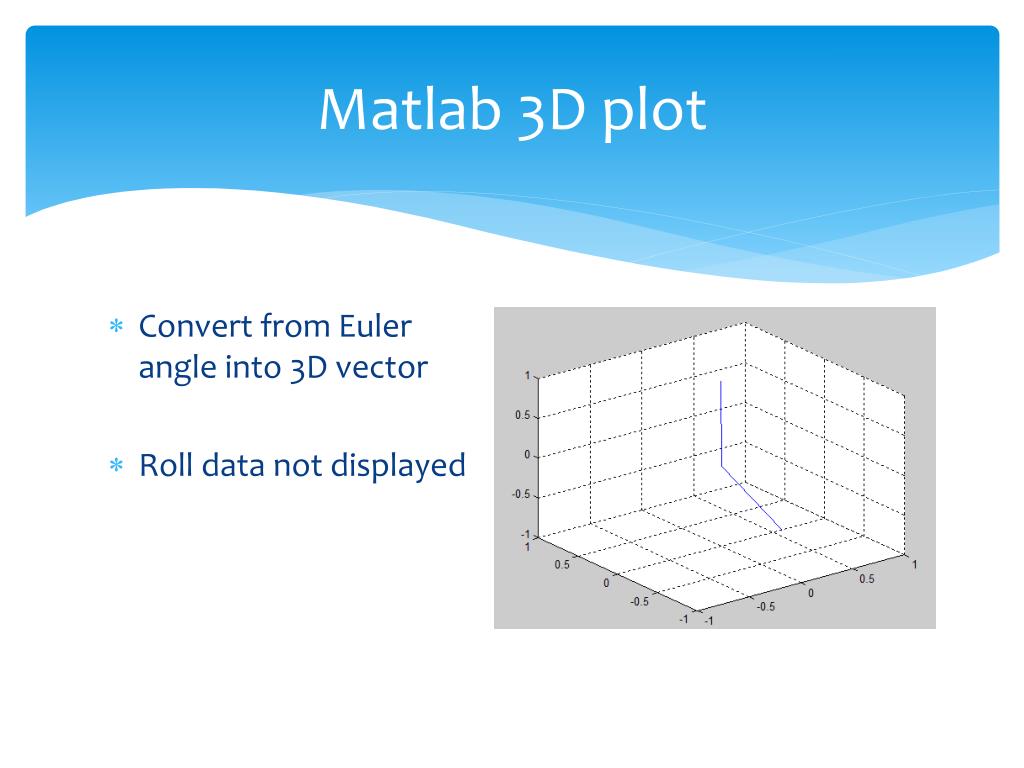 Matlab 3D plot

* Convert from Euler angle into 3D vector

* Roll data not displayed

1
0.5
0
-0.5
-1
1
0.5
0
-0.5
-1
-1
-0.5
0
0.5
1